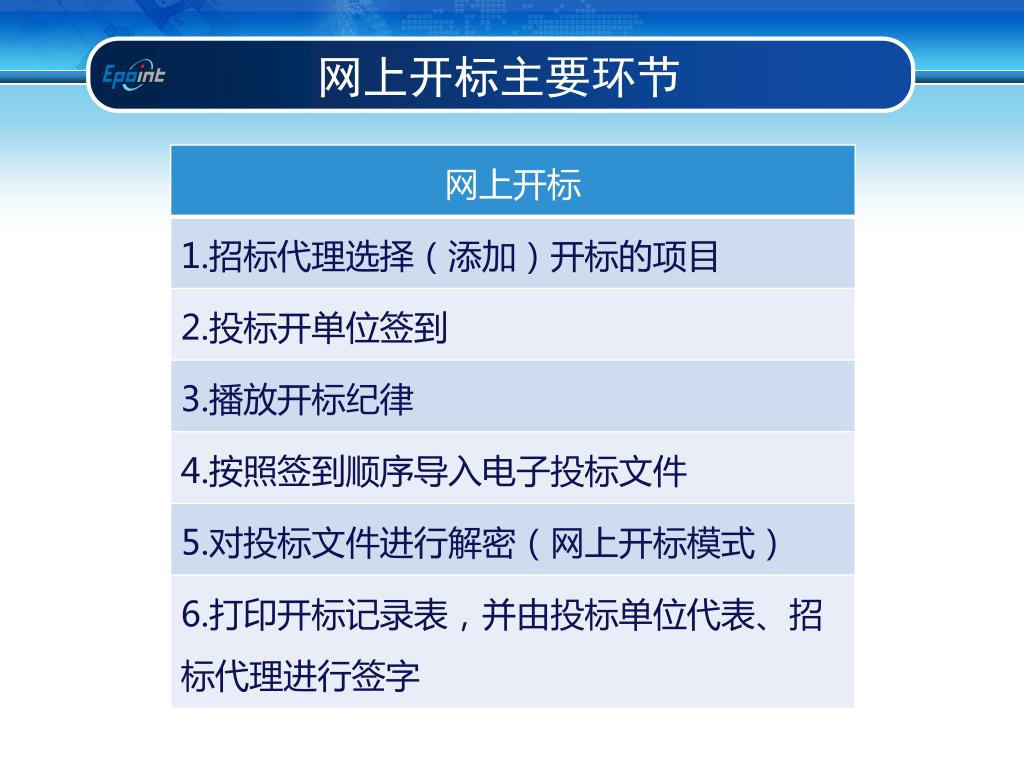 Epoint

网上开标主要环节

| 网上开标 |
|---|
| 1.招标代理选择（添加）开标的项目 |
| 2.投标开单位签到 |
| 3.播放开标纪律 |
| 4.按照签到顺序导入电子投标文件 |
| 5.对投标文件进行解密（网上开标模式） |
| 6.打印开标记录表，并由投标单位代表、招标代理进行签字 |